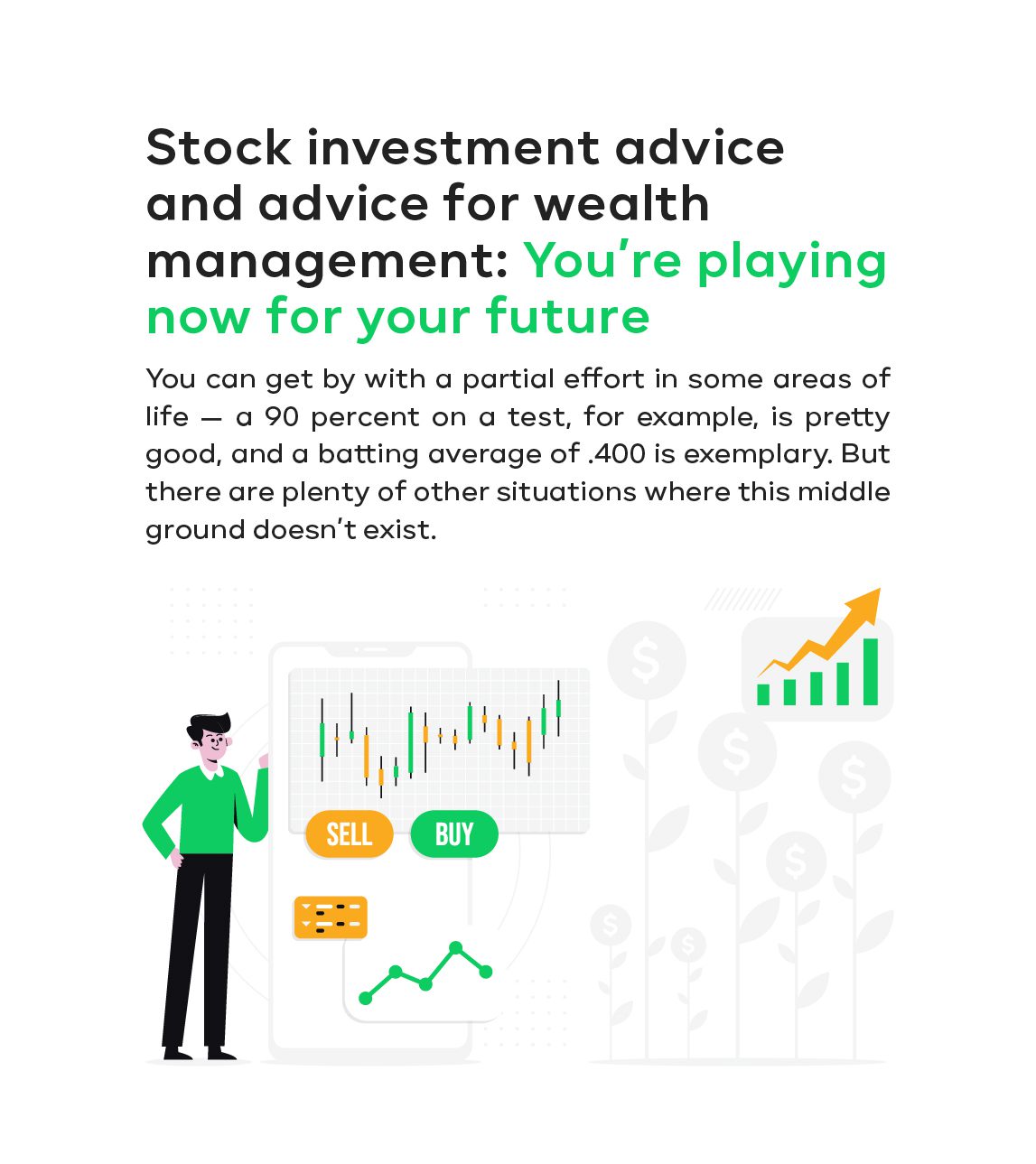 Stock investment advice and advice for wealth management: You're playing now for your future

You can get by with a partial effort in some areas of life — a 90 percent on a test, for example, is pretty good, and a batting average of .400 is exemplary. But there are plenty of other situations where this middle ground doesn't exist.

SELL

BUY

$

$

$

$

$

$